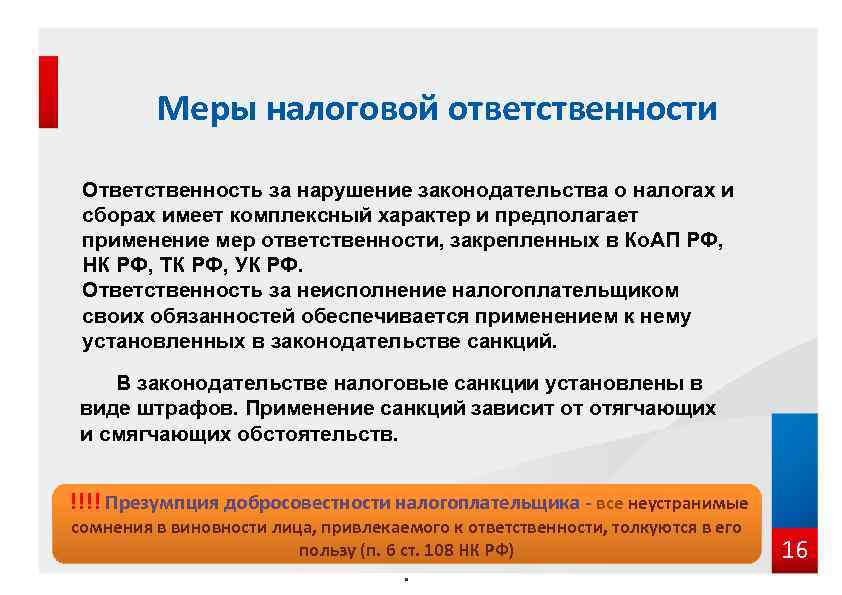 Меры налоговой ответственности

Ответственность за нарушение законодательства о налогах и сборах имеет комплексный характер и предполагает применение мер ответственности, закрепленных в КоАП РФ, НК РФ, ТК РФ, УК РФ.
Ответственность за неисполнение налогоплательщиком своих обязанностей обеспечивается применением к нему установленных в законодательстве санкций.

В законодательстве налоговые санкции установлены в виде штрафов. Применение санкций зависит от отягчающих и смягчающих обстоятельств.

!!!! Презумпция добросовестности налогоплательщика - все неустранимые сомнения в виновности лица, привлекаемого к ответственности, толкуются в его пользу (п. 6 ст. 108 НК РФ)

16